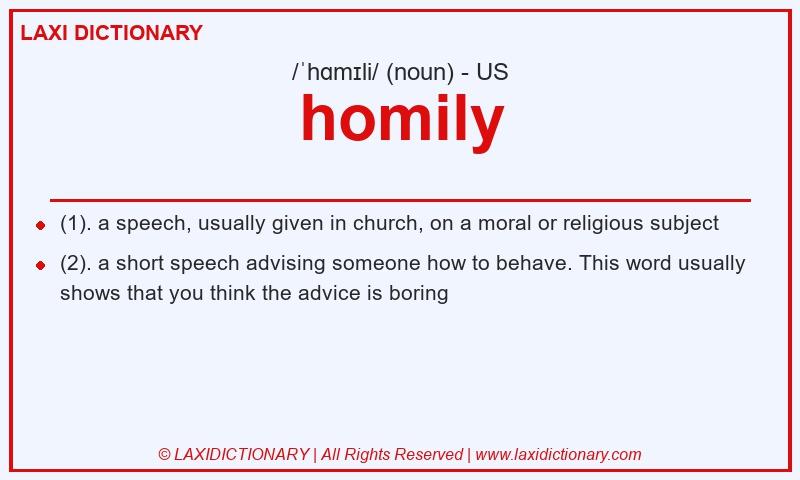 LAXI DICTIONARY

/ˈhɑmɪli/ (noun) - US

homily

- (1). a speech, usually given in church, on a moral or religious subject
- (2). a short speech advising someone how to behave. This word usually shows that you think the advice is boring

© LAXIDICTIONARY | All Rights Reserved | www.laxidictionary.com